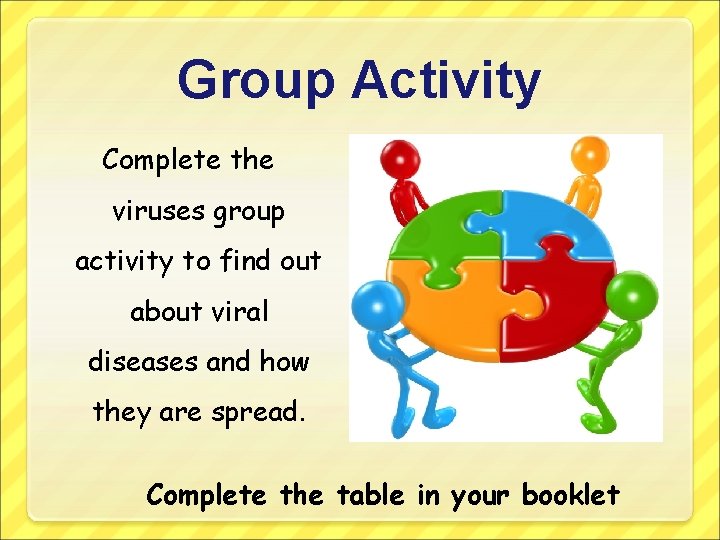 Group Activity

Complete the viruses group activity to find out about viral diseases and how they are spread.

Complete the table in your booklet